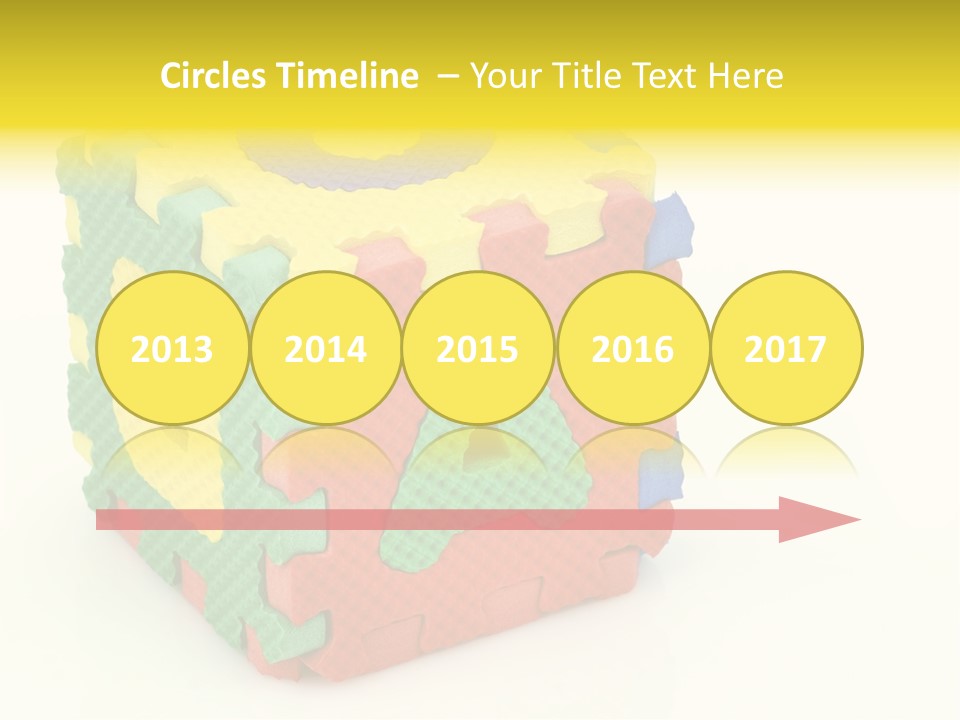 Circles Timeline – Your Title Text Here

2013

2014

2015

2016

2017